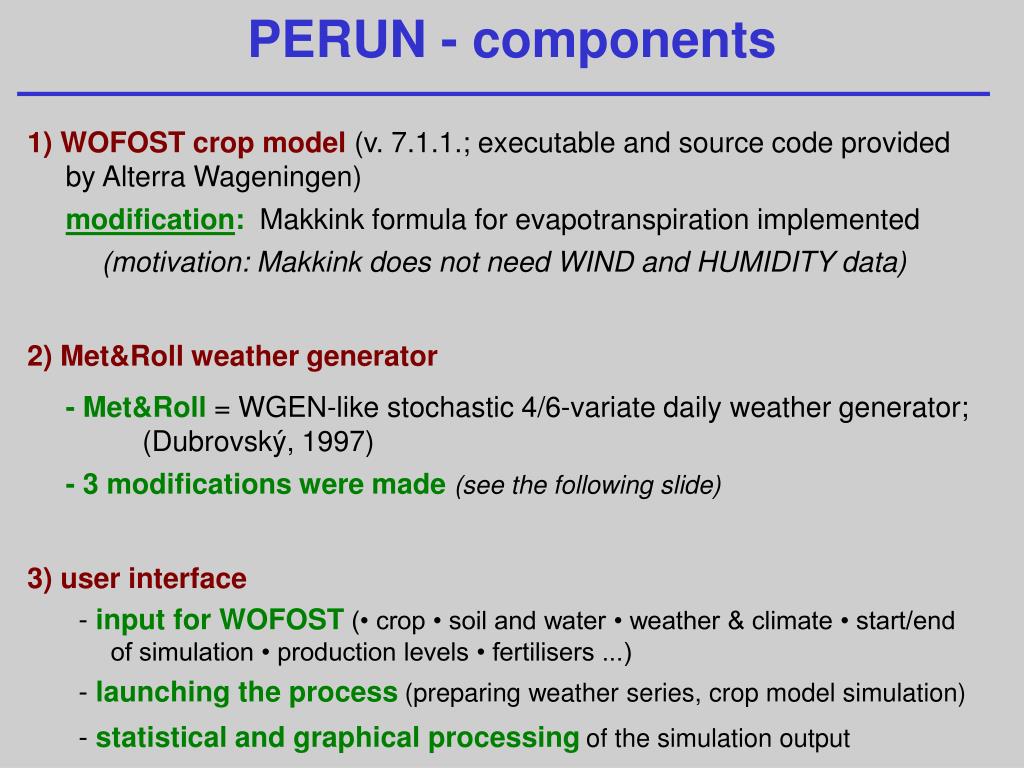 PERUN - components

1) WOFOST crop model (v. 7.1.1.; executable and source code provided by Alterra Wageningen)

modification: Makkink formula for evapotranspiration implemented

(motivation: Makkink does not need WIND and HUMIDITY data)

2) Met&Roll weather generator

- Met&Roll = WGEN-like stochastic 4/6-variate daily weather generator; (Dubrovský, 1997)

- 3 modifications were made (see the following slide)

3) user interface

- input for WOFOST (• crop • soil and water • weather & climate • start/end of simulation • production levels • fertilisers ...)

- launching the process (preparing weather series, crop model simulation)

- statistical and graphical processing of the simulation output